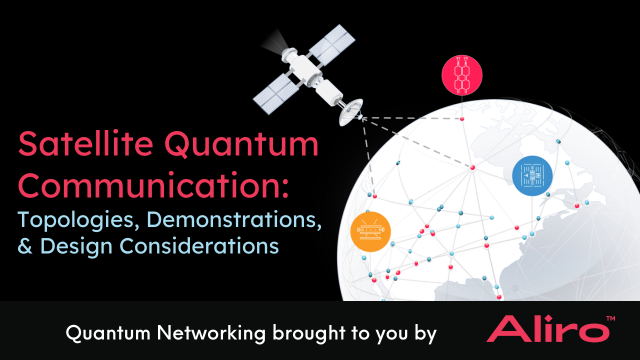 Satellite Quantum Communication:
Topologies, Demonstrations, & Design Considerations

Quantum Networking brought to you by Aliro™